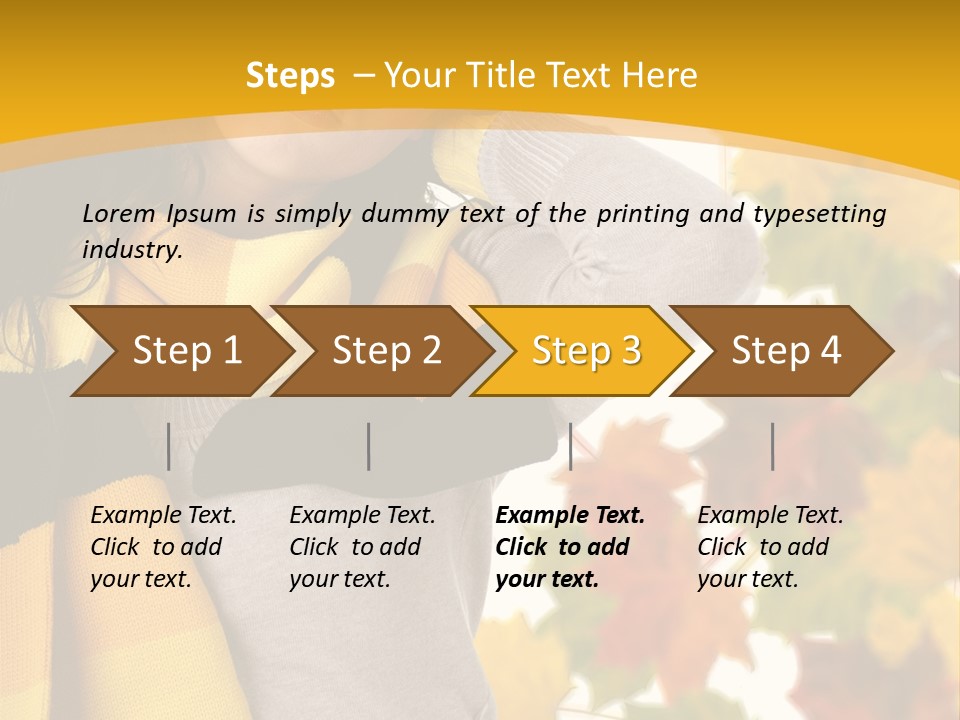 Steps – Your Title Text Here

Lorem Ipsum is simply dummy text of the printing and typesetting industry.

Step 1

Step 2

Step 3

Step 4

Example Text. Click to add your text.

Example Text. Click to add your text.

Example Text. Click to add your text.

Example Text. Click to add your text.